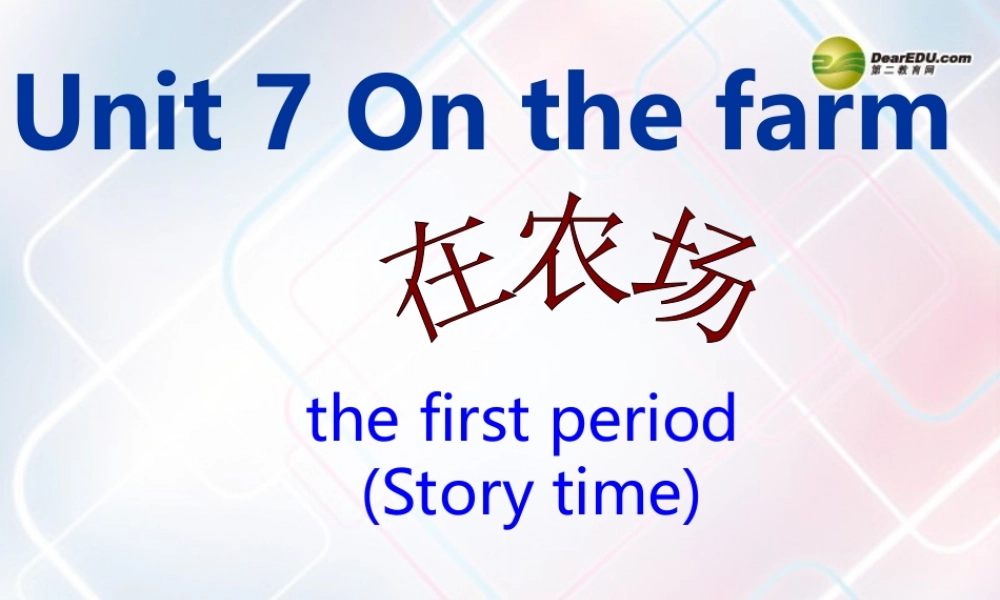 DearEDU.com
第二教育网

Unit 7 On the farm

在农场

the first period
(Story time)